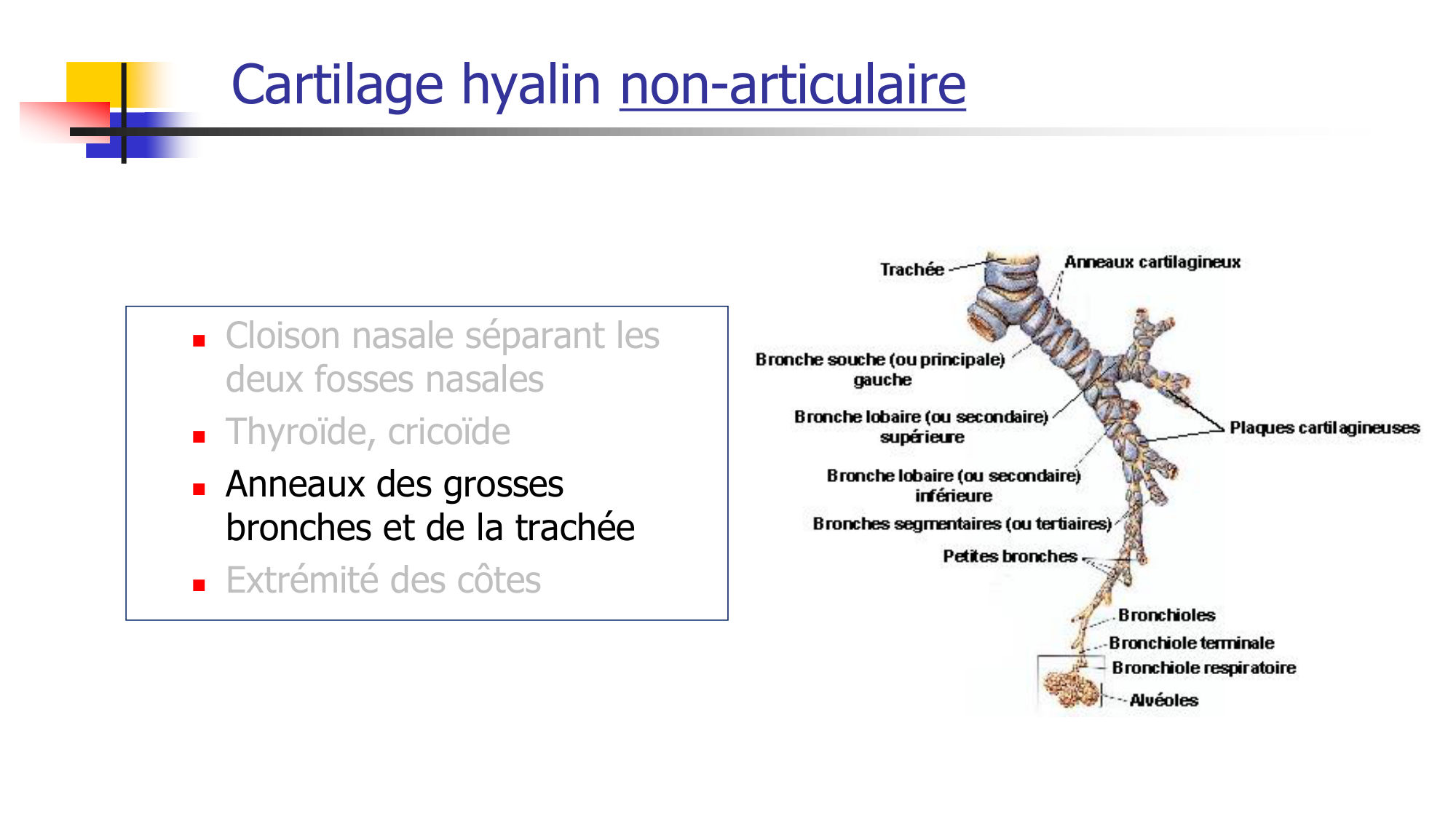 Cartilage hyalin non-articulaire

- Cloison nasale séparant les deux fosses nasales
- Thyroïde, cricoïde
- Anneaux des grosses bronches et de la trachée
- Extrémité des côtes

Trachée

Anneaux cartilagineux

Bronche souche (ou principale) gauche

Bronche lobaire (ou secondaire) supérieure

Plaques cartilagineuses

Bronche lobaire (ou secondaire) inférieure

Bronches segmentaires (ou tertiaires)

Petites bronches

Bronchioles

Bronchiole terminale

Bronchiole respiratoire

Alvéoles